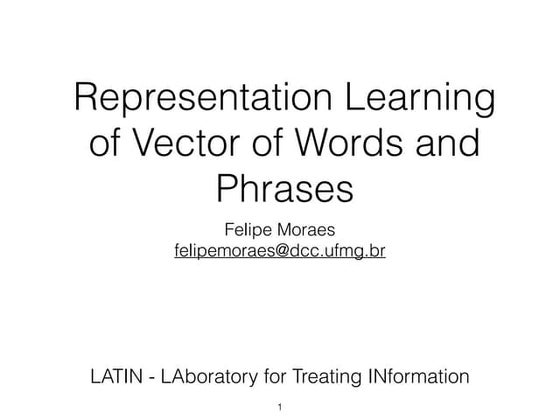 Representation Learning of Vector of Words and Phrases

Felipe Moraes
felipemoraes@dcc.ufmg.br

LATIN - LAboratory for Treating INformation

1